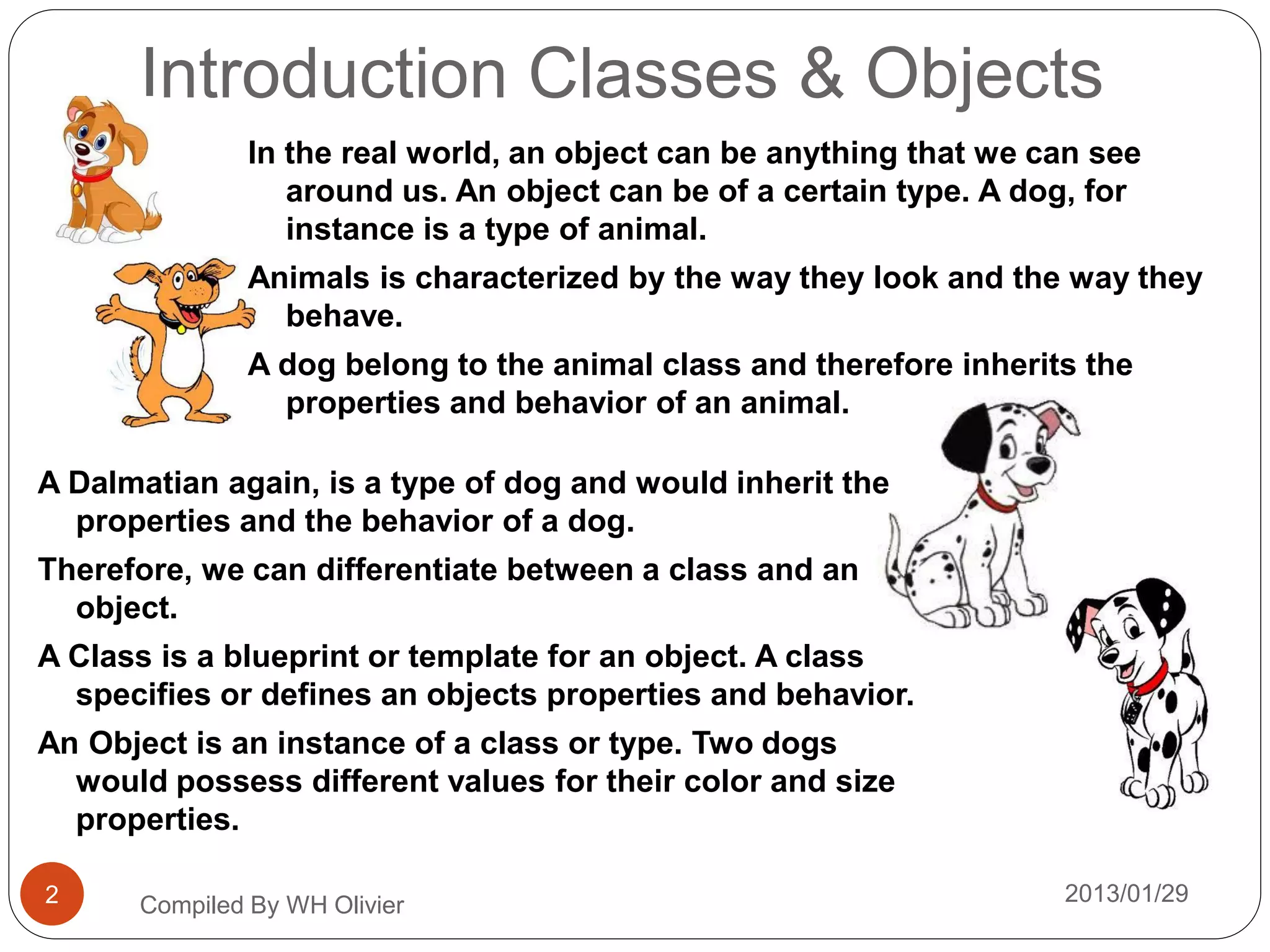 Introduction Classes & Objects

In the real world, an object can be anything that we can see around us. An object can be of a certain type. A dog, for instance is a type of animal.

Animals is characterized by the way they look and the way they behave.

A dog belong to the animal class and therefore inherits the properties and behavior of an animal.

A Dalmatian again, is a type of dog and would inherit the properties and the behavior of a dog.

Therefore, we can differentiate between a class and an object.

A Class is a blueprint or template for an object. A class specifies or defines an objects properties and behavior.

An Object is an instance of a class or type. Two dogs would possess different values for their color and size properties.

2

Compiled By WH Olivier

2013/01/29